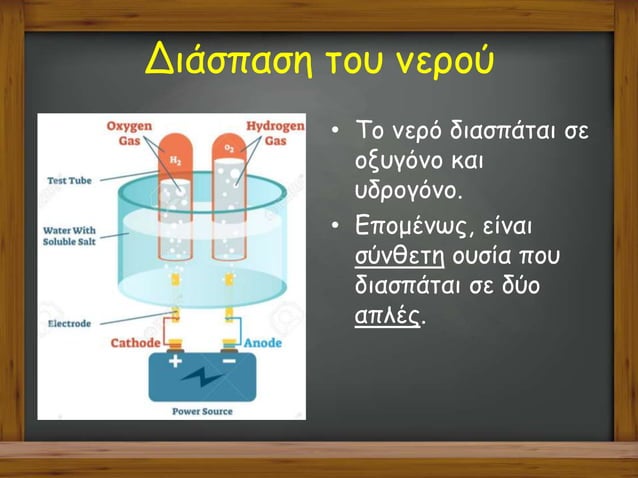 Διάσπαση του νερού

Oxygen Gas

Hydrogen Gas

$H_2$

$O_2$

Test Tube

Water With Soluble Salt

Electrode

Cathode

Anode

+

−

Power Source

• Το νερό διασπάται σε οξυγόνο και υδρογόνο.

• Επομένως, είναι σύνθετη ουσία που διασπάται σε δύο απλές.